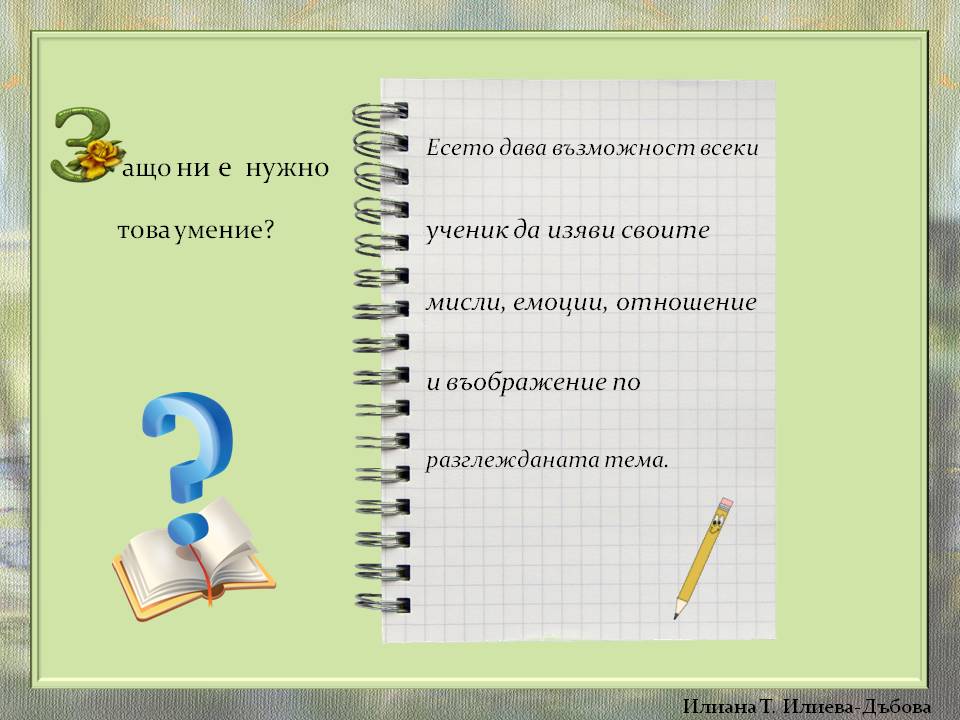 Защо ни е нужно това умение?

Есето дава възможност всеки ученик да изяви своите мисли, емоции, отношение и въображение по разглежданата тема.

Илиана Т. Илиева- Дъбова